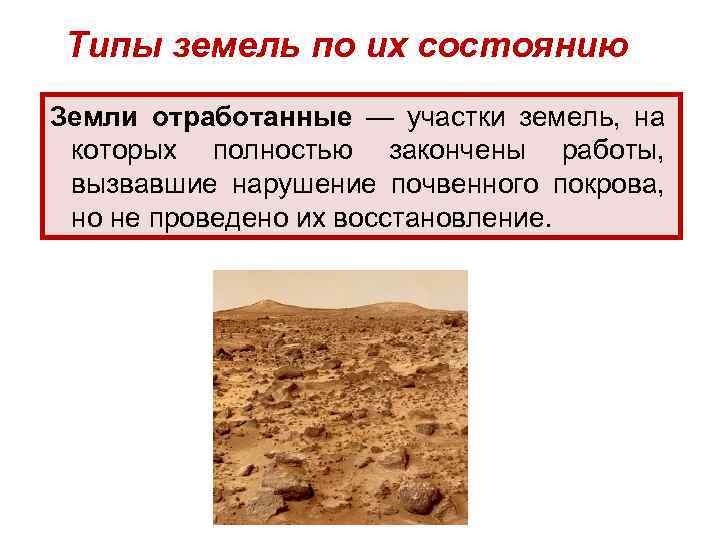 Типы земель по их состоянию

Земли отработанные — участки земель, на которых полностью закончены работы, вызвавшие нарушение почвенного покрова, но не проведено их восстановление.